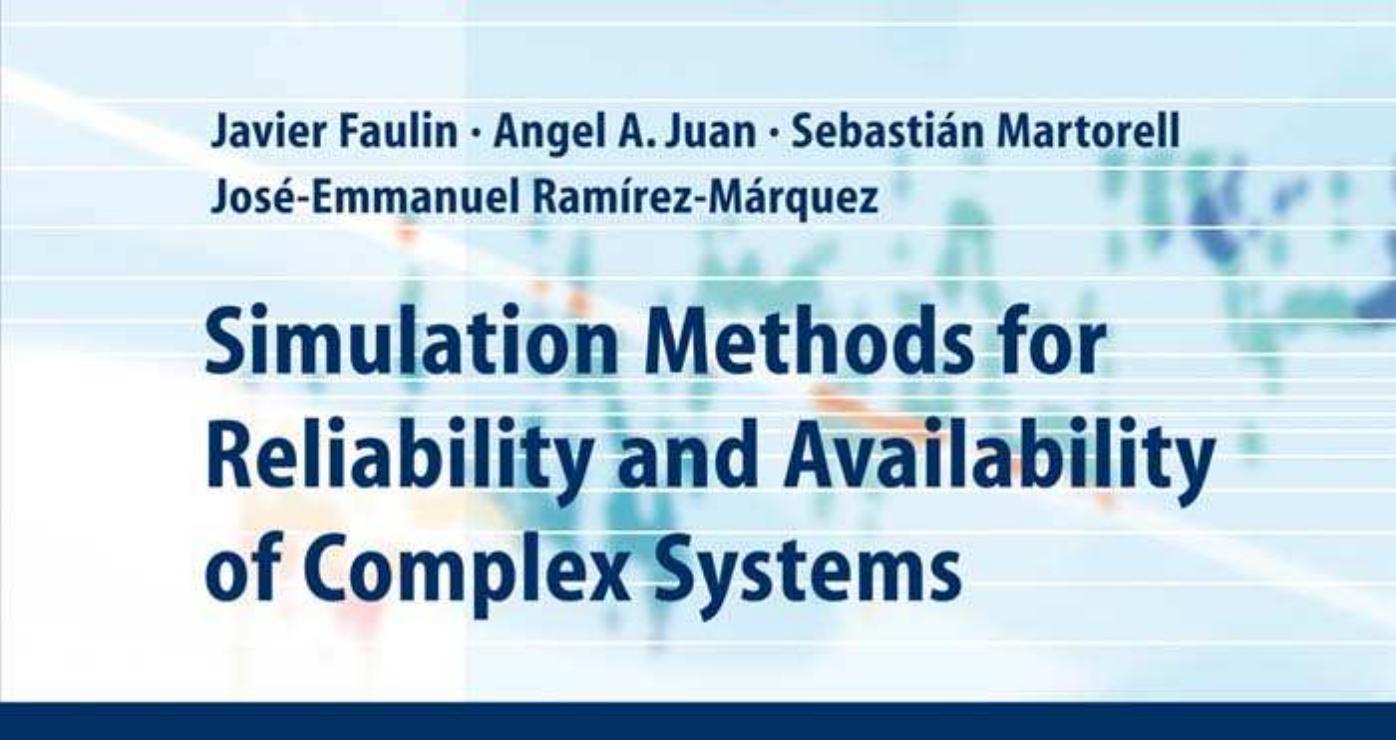 Javier Faulin · Angel A. Juan · Sebastián Martorell
José-Emmanuel Ramírez-Márquez

Simulation Methods for Reliability and Availability of Complex Systems